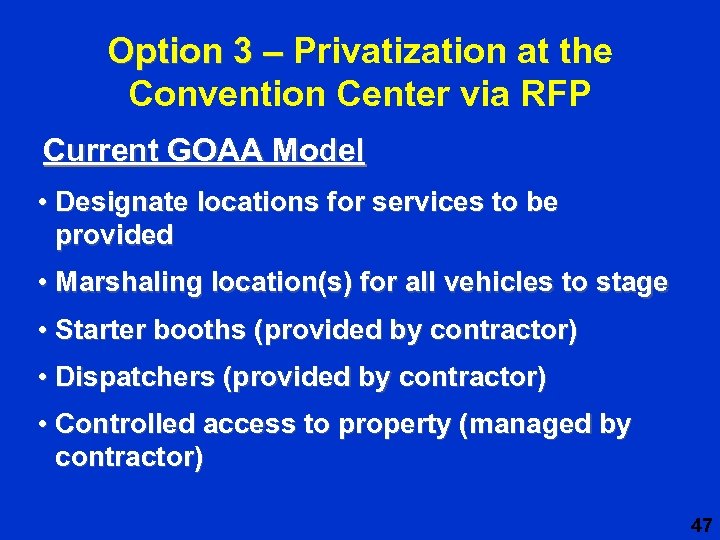 Option 3 – Privatization at the Convention Center via RFP

Current GOAA Model

• Designate locations for services to be provided

• Marshaling location(s) for all vehicles to stage

• Starter booths (provided by contractor)

• Dispatchers (provided by contractor)

• Controlled access to property (managed by contractor)

47